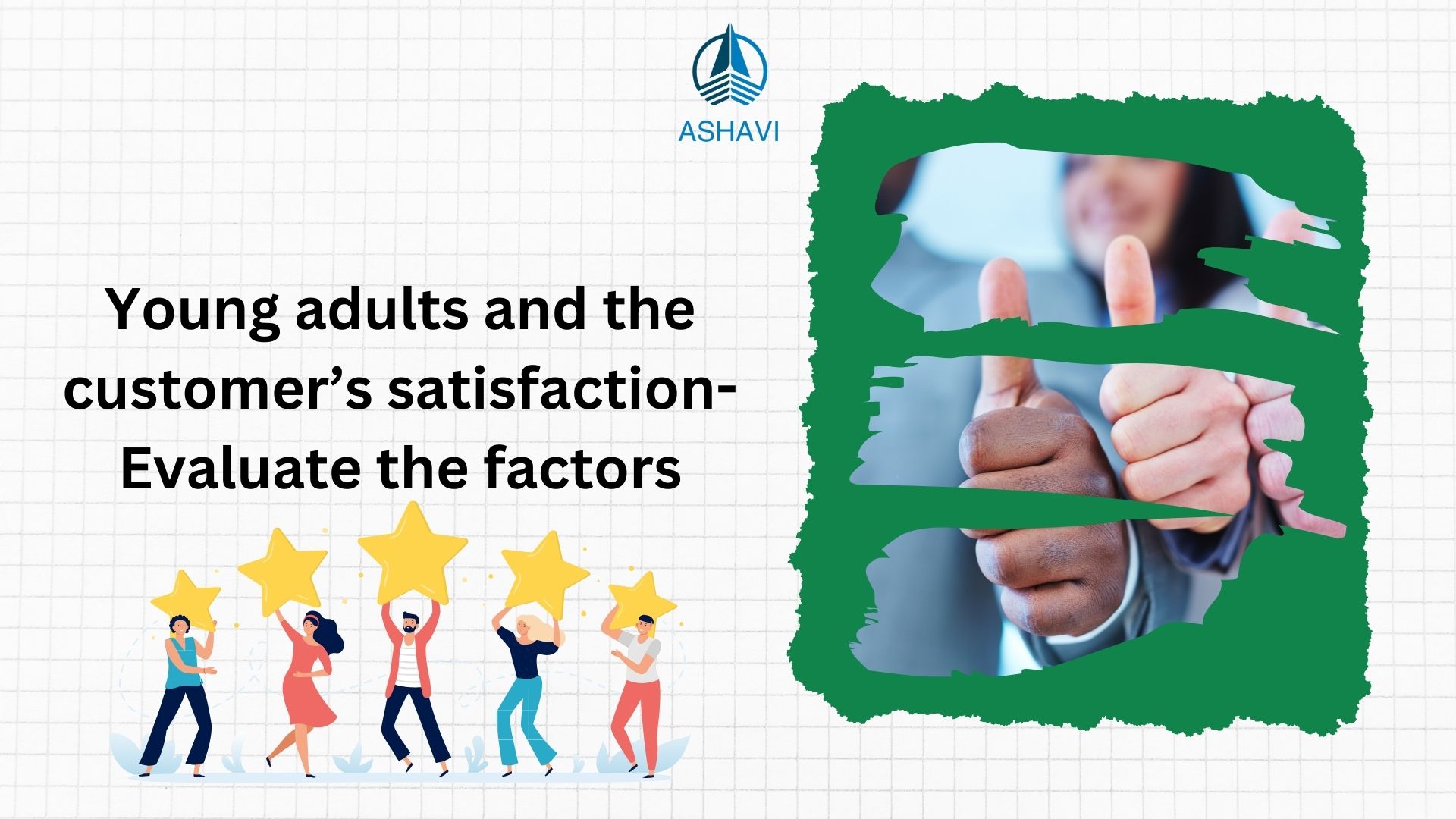 ASHAVI

Young adults and the customer’s satisfaction- Evaluate the factors